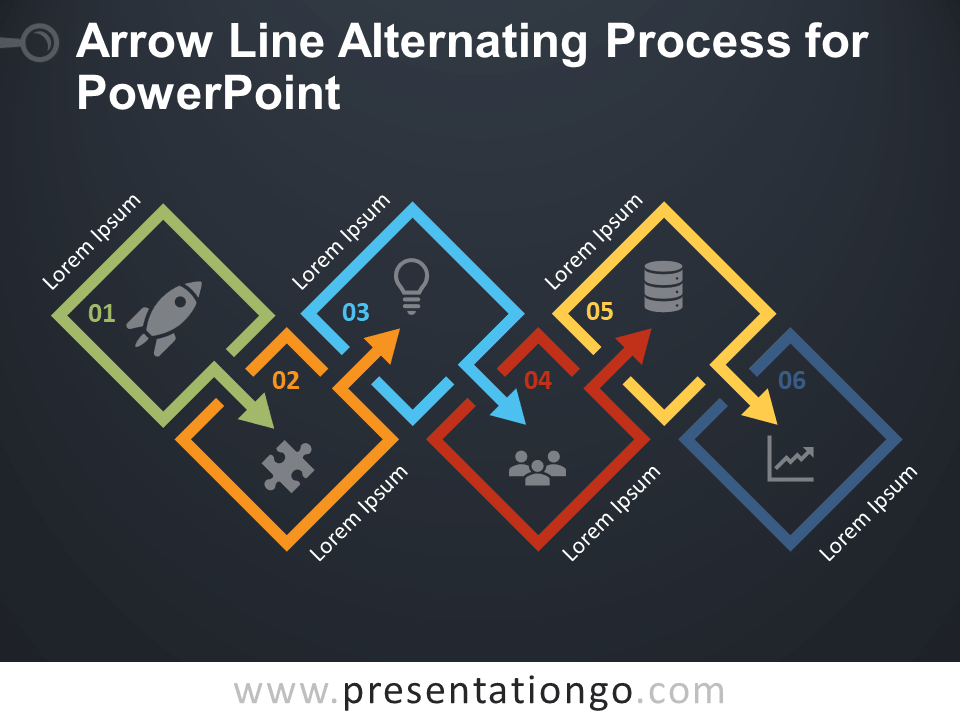 Arrow Line Alternating Process for PowerPoint

Lorem Ipsum
01

02
Lorem Ipsum

Lorem Ipsum
03

04
Lorem Ipsum

Lorem Ipsum
05

06
Lorem Ipsum

www.presentationgo.com